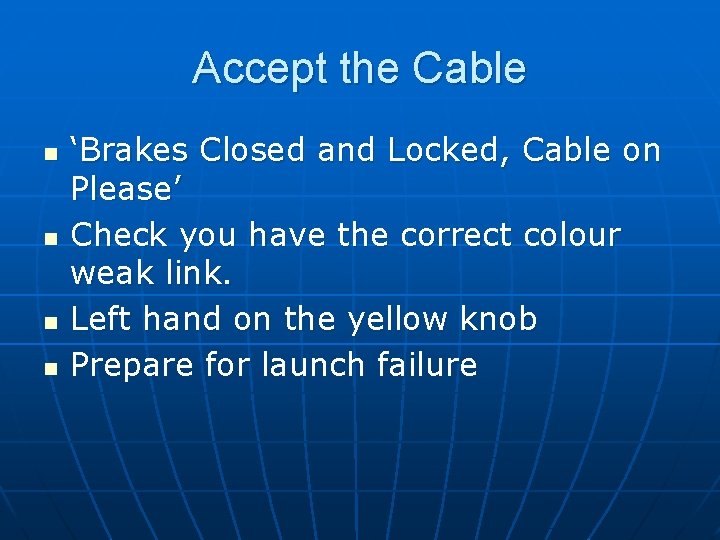 Accept the Cable

• 'Brakes Closed and Locked, Cable on Please'
• Check you have the correct colour weak link.
• Left hand on the yellow knob
• Prepare for launch failure